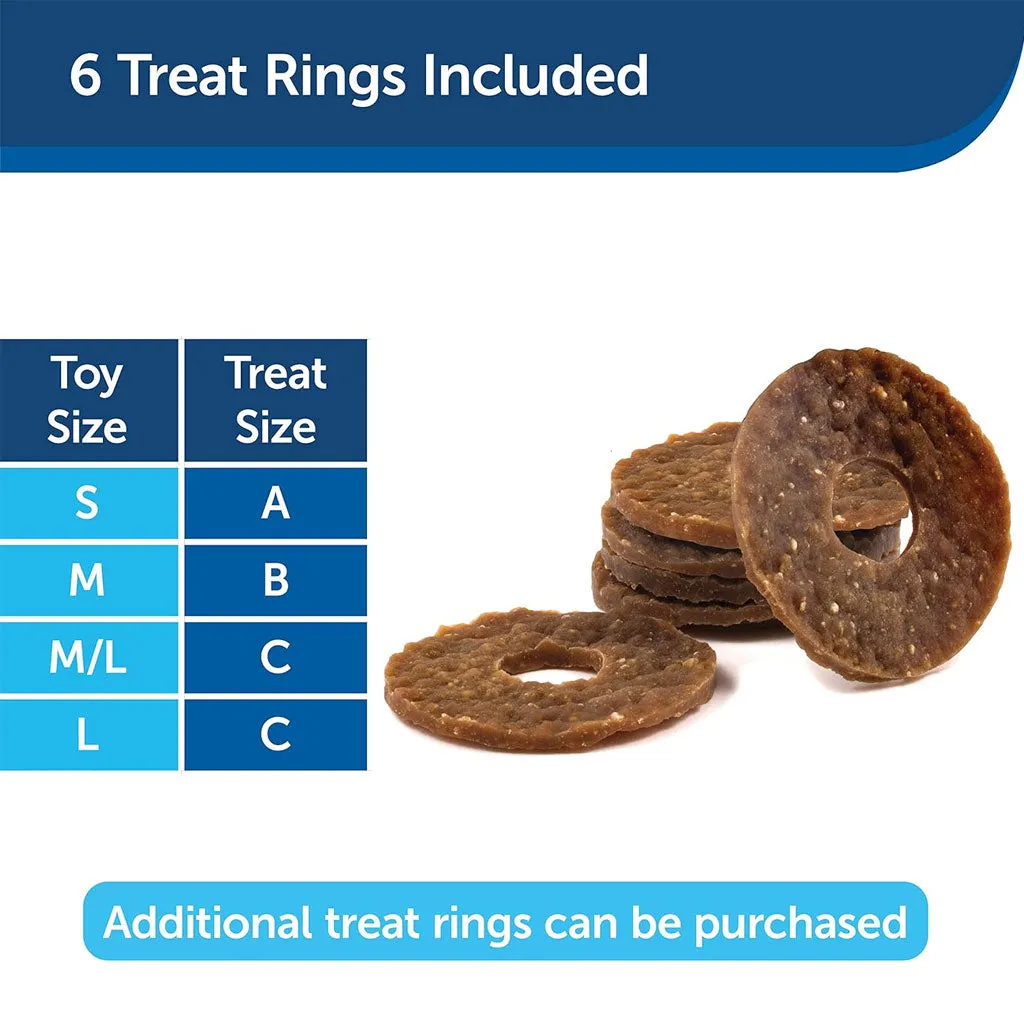 6 Treat Rings Included

| Toy Size | Treat Size |
|---|---|
| S | A |
| M | B |
| M/L | C |
| L | C |

Additional treat rings can be purchased